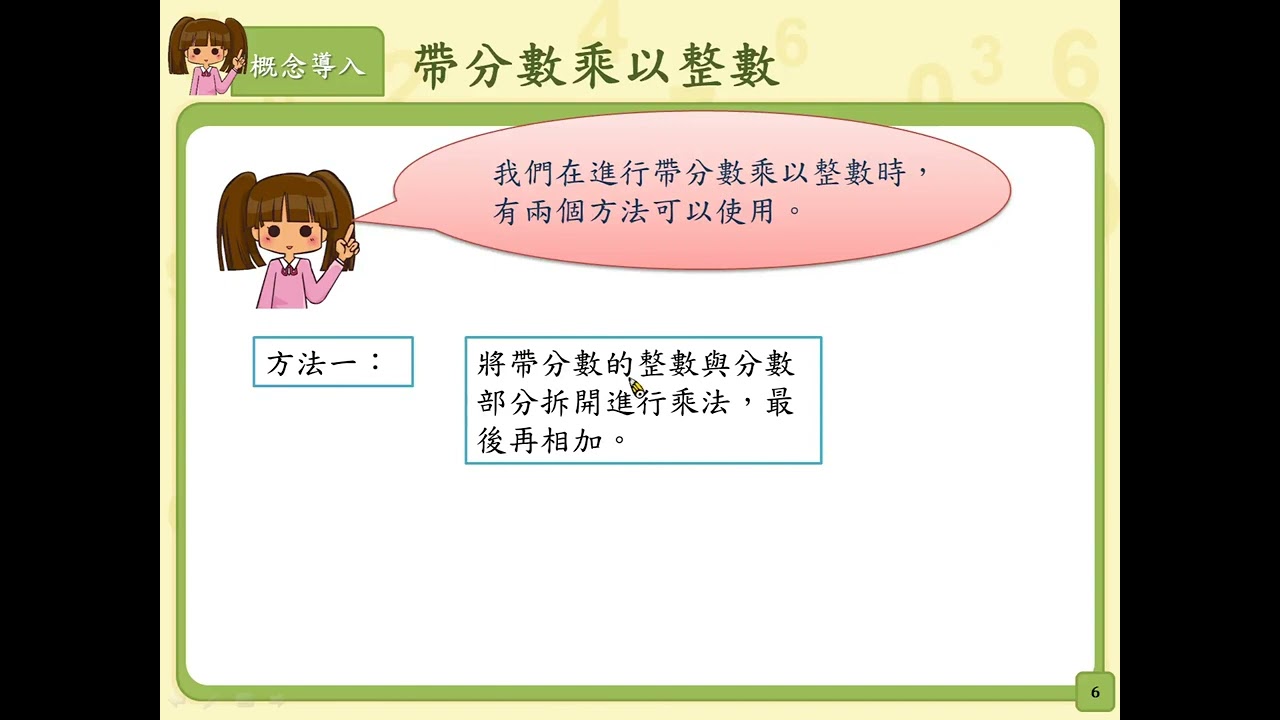 概念導入

帶分數乘以整數

我們在進行帶分數乘以整數時，有兩個方法可以使用。

方法一：

將帶分數的整數與分數部分拆開進行乘法，最後再相加。

6